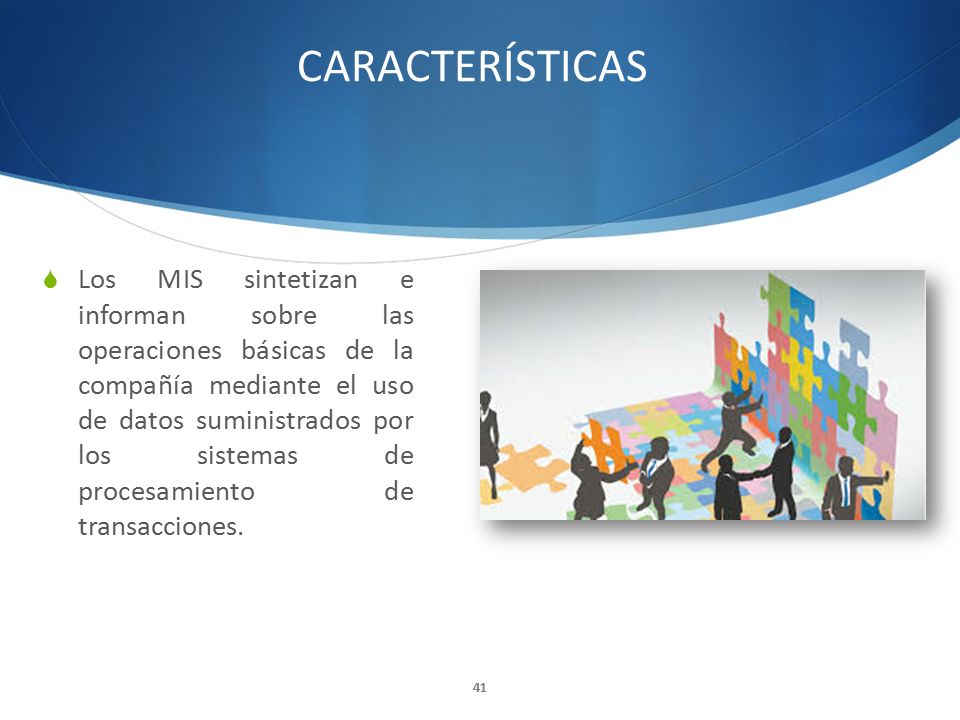 CARACTERÍSTICAS

Los MIS sintetizan e informan sobre las operaciones básicas de la compañía mediante el uso de datos suministrados por los sistemas de procesamiento de transacciones.

41